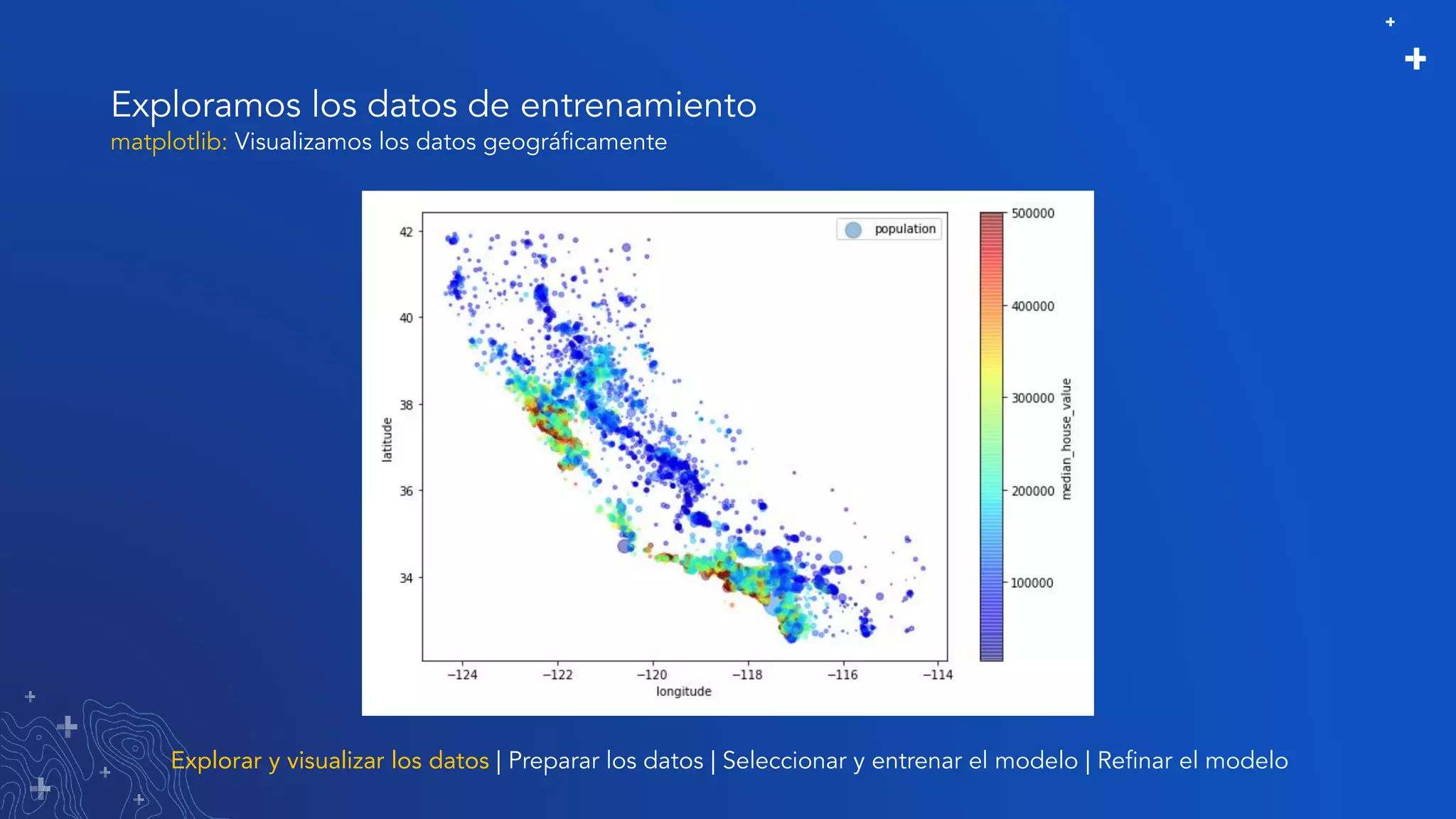 Exploramos los datos de entrenamiento
matplotlib: Visualizamos los datos geográficamente

population

42
40
38
36
34
latitude

−124 −122 −120 −118 −116 −114
longitude

500000
400000
300000
200000
100000
median_house_value

Explorar y visualizar los datos | Preparar los datos | Seleccionar y entrenar el modelo | Refinar el modelo